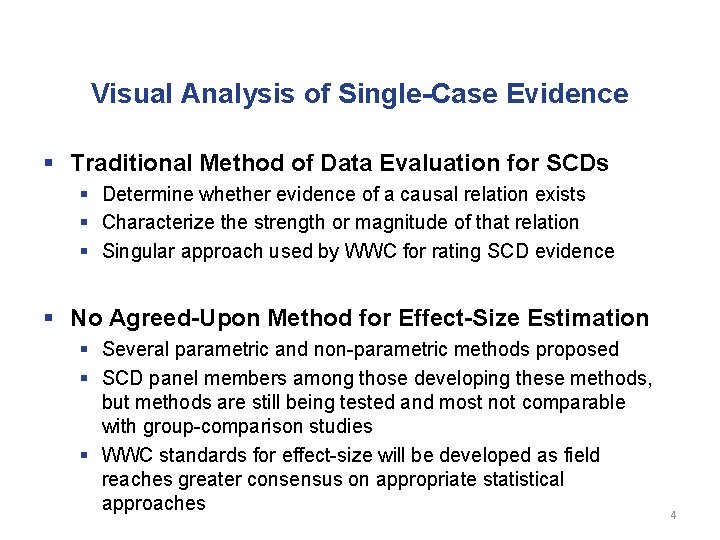 Visual Analysis of Single-Case Evidence

▪ Traditional Method of Data Evaluation for SCDs
▪ Determine whether evidence of a causal relation exists
▪ Characterize the strength or magnitude of that relation
▪ Singular approach used by WWC for rating SCD evidence

▪ No Agreed-Upon Method for Effect-Size Estimation
▪ Several parametric and non-parametric methods proposed
▪ SCD panel members among those developing these methods, but methods are still being tested and most not comparable with group-comparison studies
▪ WWC standards for effect-size will be developed as field reaches greater consensus on appropriate statistical approaches

4